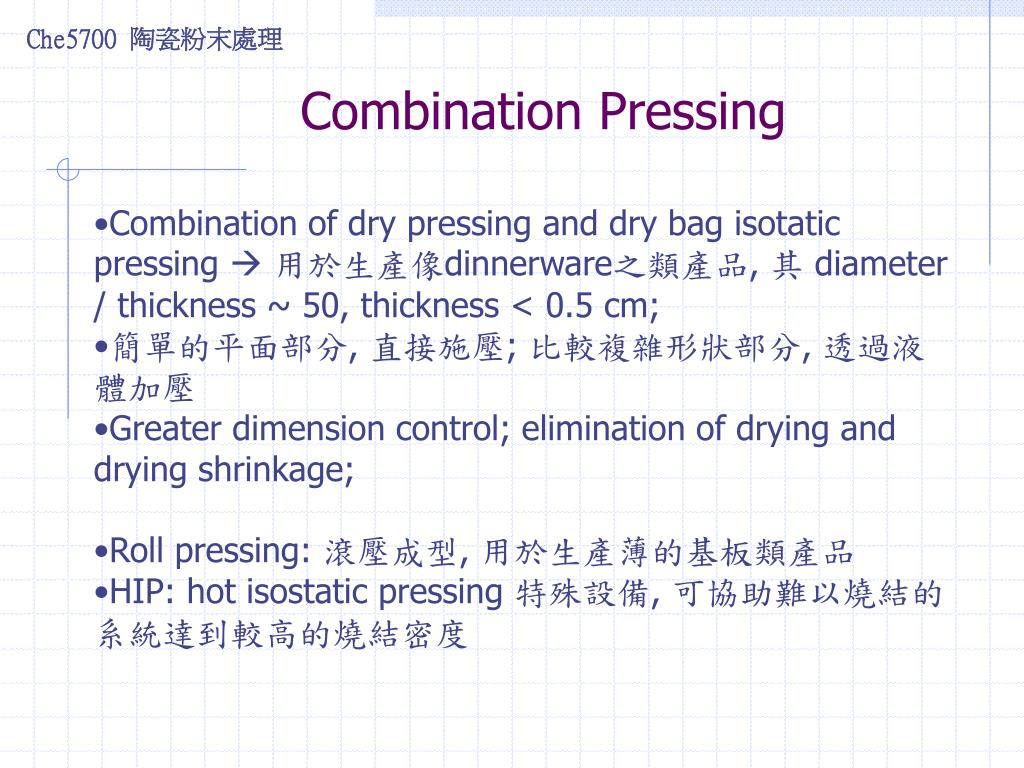 Che5700 陶瓷粉末處理

Combination Pressing

•Combination of dry pressing and dry bag isotatic pressing → 用於生產像dinnerware之類產品, 其 diameter / thickness ~ 50, thickness < 0.5 cm;
•簡單的平面部分, 直接施壓; 比較複雜形狀部分, 透過液體加壓
•Greater dimension control; elimination of drying and drying shrinkage;

•Roll pressing: 滾壓成型, 用於生產薄的基板類產品
•HIP: hot isostatic pressing 特殊設備, 可協助難以燒結的系統達到較高的燒結密度